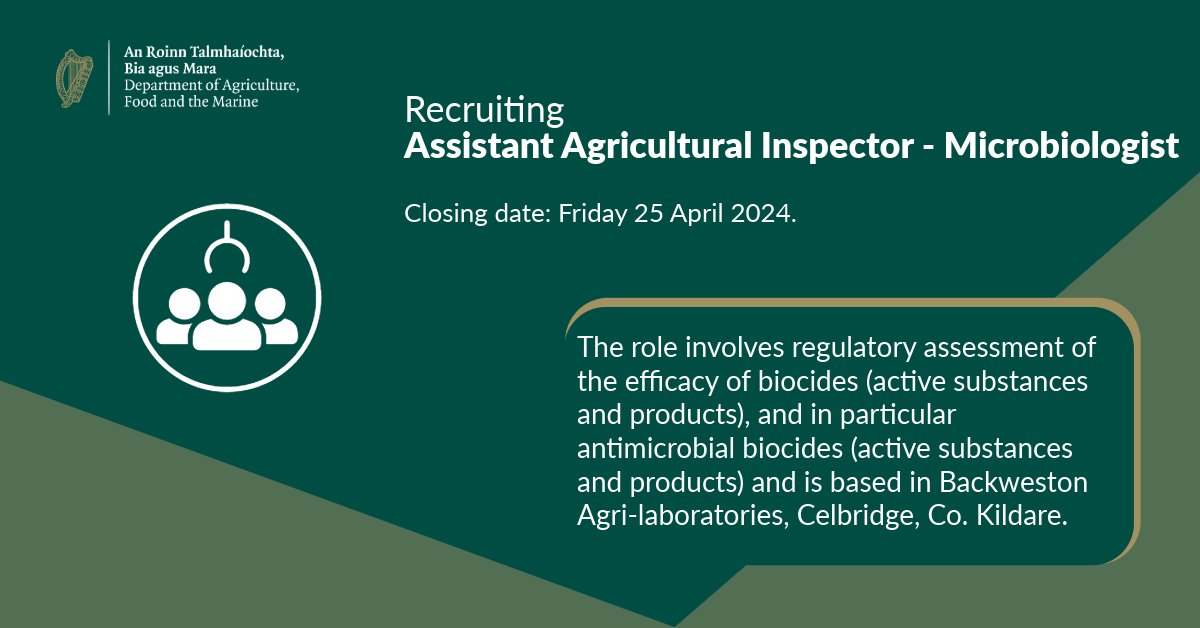 An Roinn Talmhaíochta, Bia agus Mara
Department of Agriculture, Food and the Marine

Recruiting
Assistant Agricultural Inspector - Microbiologist

Closing date: Friday 25 April 2024.

The role involves regulatory assessment of the efficacy of biocides (active substances and products), and in particular antimicrobial biocides (active substances and products) and is based in Backweston Agri-laboratories, Celbridge, Co. Kildare.